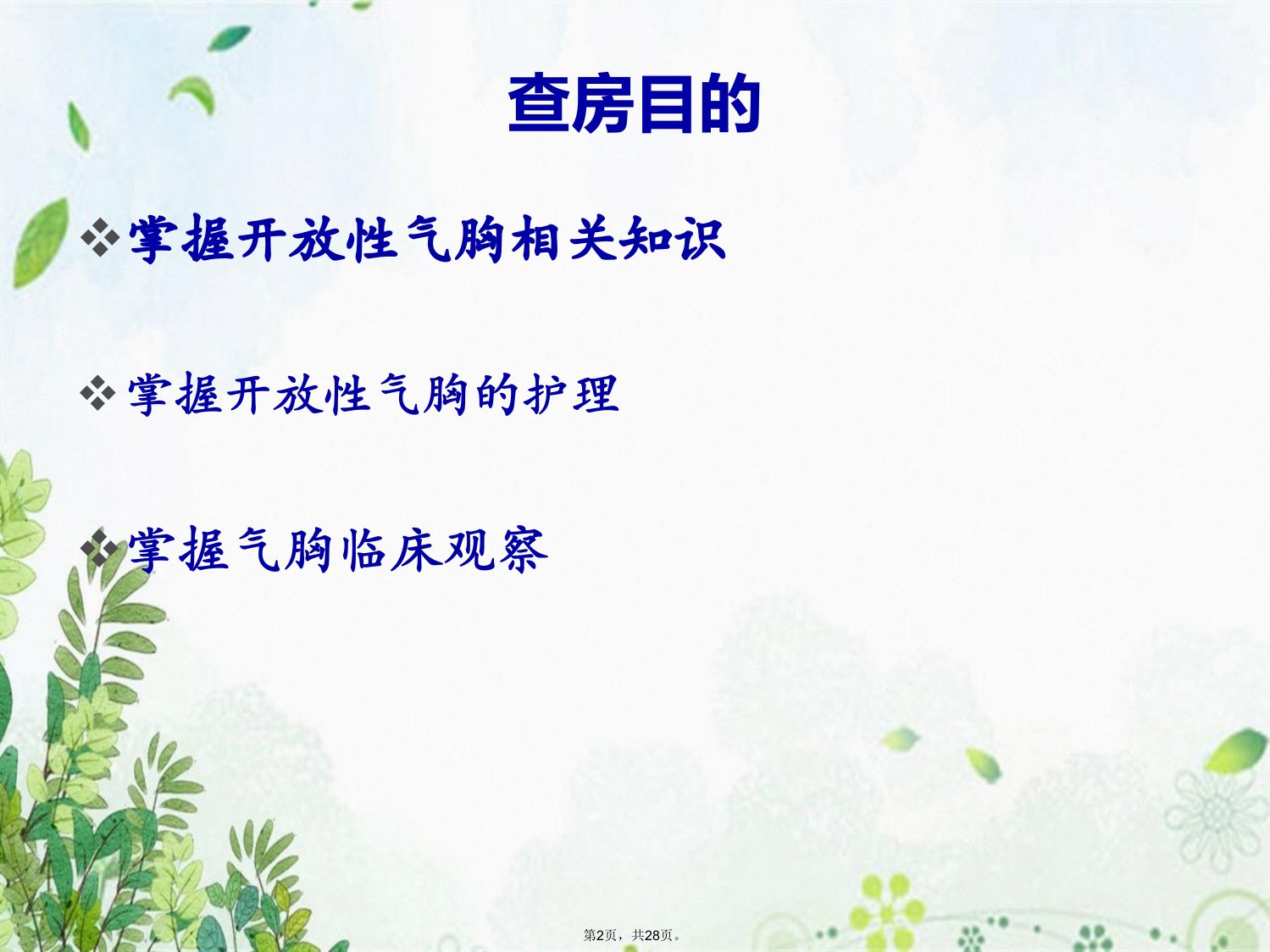 查房目的

❖掌握开放性气胸相关知识

❖掌握开放性气胸的护理

❖掌握气胸临床观察

第2页，共28页。